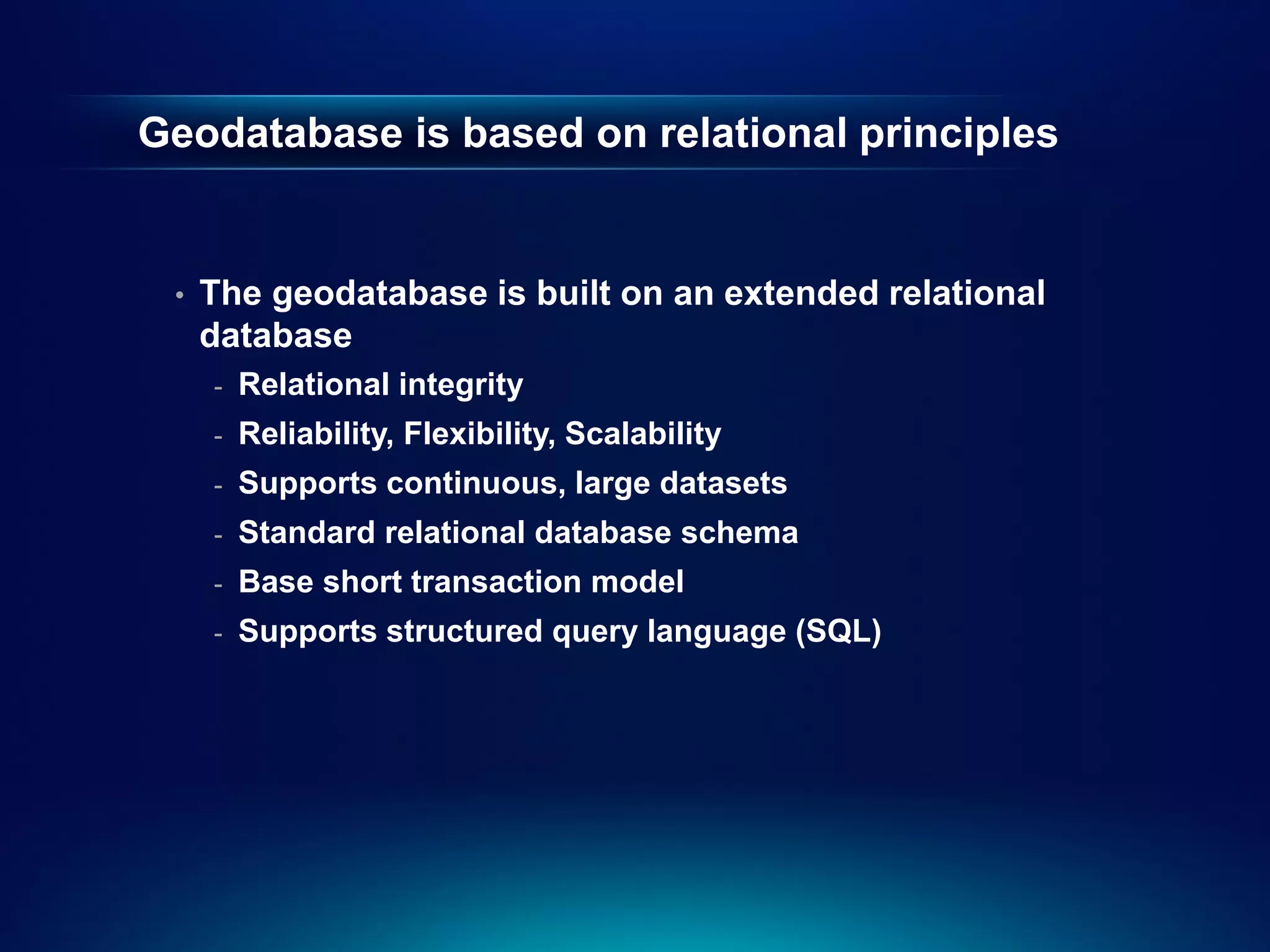 Geodatabase is based on relational principles

• The geodatabase is built on an extended relational database
- Relational integrity
- Reliability, Flexibility, Scalability
- Supports continuous, large datasets
- Standard relational database schema
- Base short transaction model
- Supports structured query language (SQL)